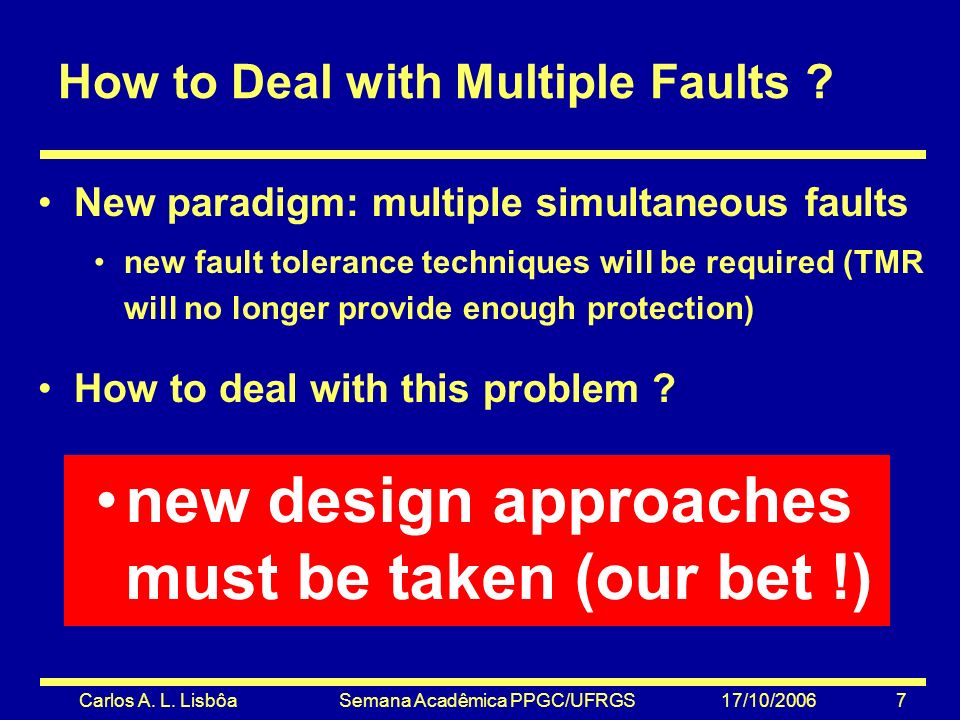 How to Deal with Multiple Faults ?

• New paradigm: multiple simultaneous faults

• new fault tolerance techniques will be required (TMR will no longer provide enough protection)

• How to deal with this problem ?

• new design approaches must be taken (our bet !)

Carlos A. L. Lisbôa Semana Acadêmica PPGC/UFRGS 17/10/2006 7